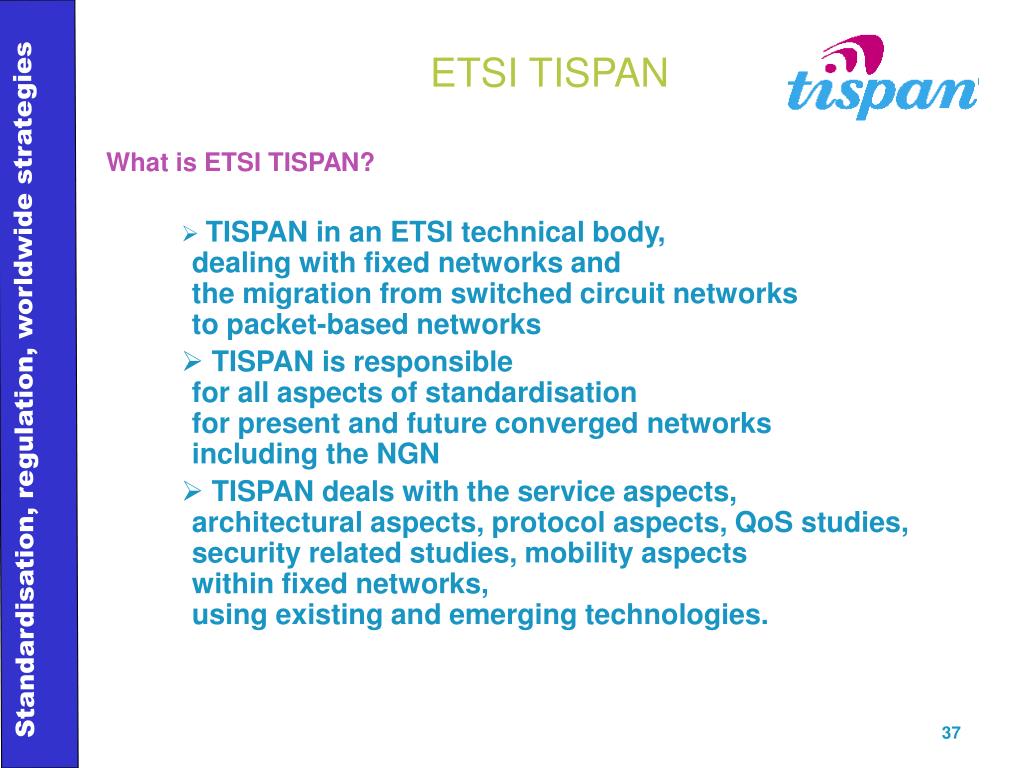 Standardisation, regulation, worldwide strategies

ETSI TISPAN

tispan

What is ETSI TISPAN?

➢ TISPAN in an ETSI technical body, dealing with fixed networks and the migration from switched circuit networks to packet-based networks

➢ TISPAN is responsible for all aspects of standardisation for present and future converged networks including the NGN

➢ TISPAN deals with the service aspects, architectural aspects, protocol aspects, QoS studies, security related studies, mobility aspects within fixed networks, using existing and emerging technologies.

37